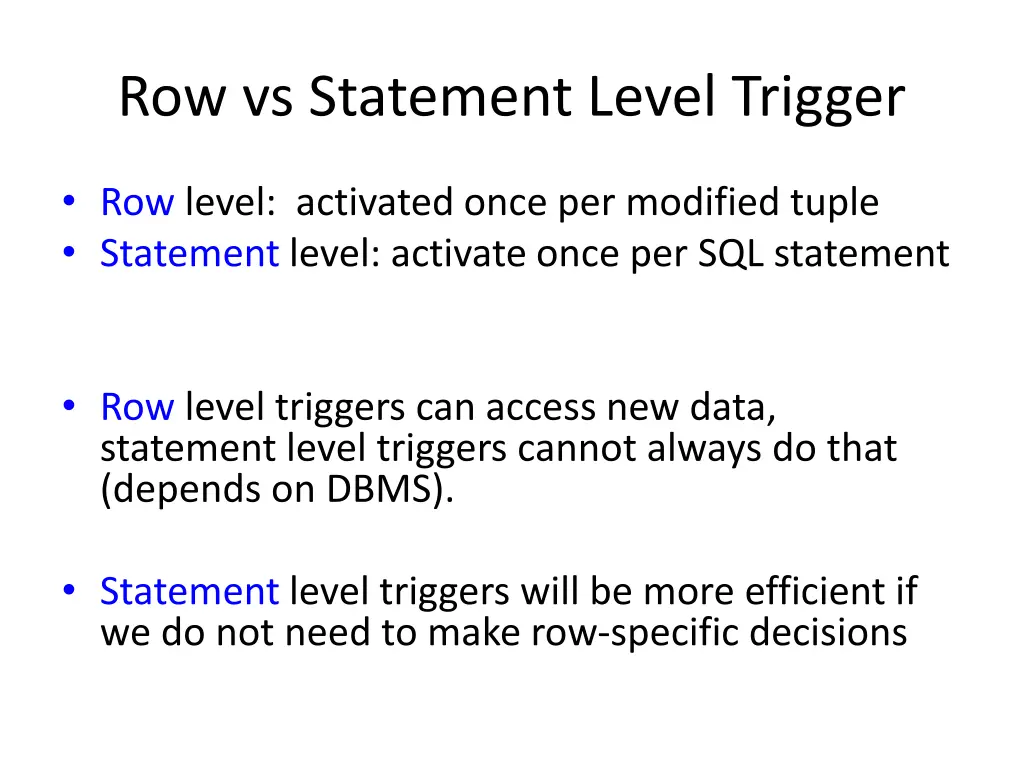 Row vs Statement Level Trigger

• Row level: activated once per modified tuple
• Statement level: activate once per SQL statement

• Row level triggers can access new data, statement level triggers cannot always do that (depends on DBMS).

• Statement level triggers will be more efficient if we do not need to make row-specific decisions